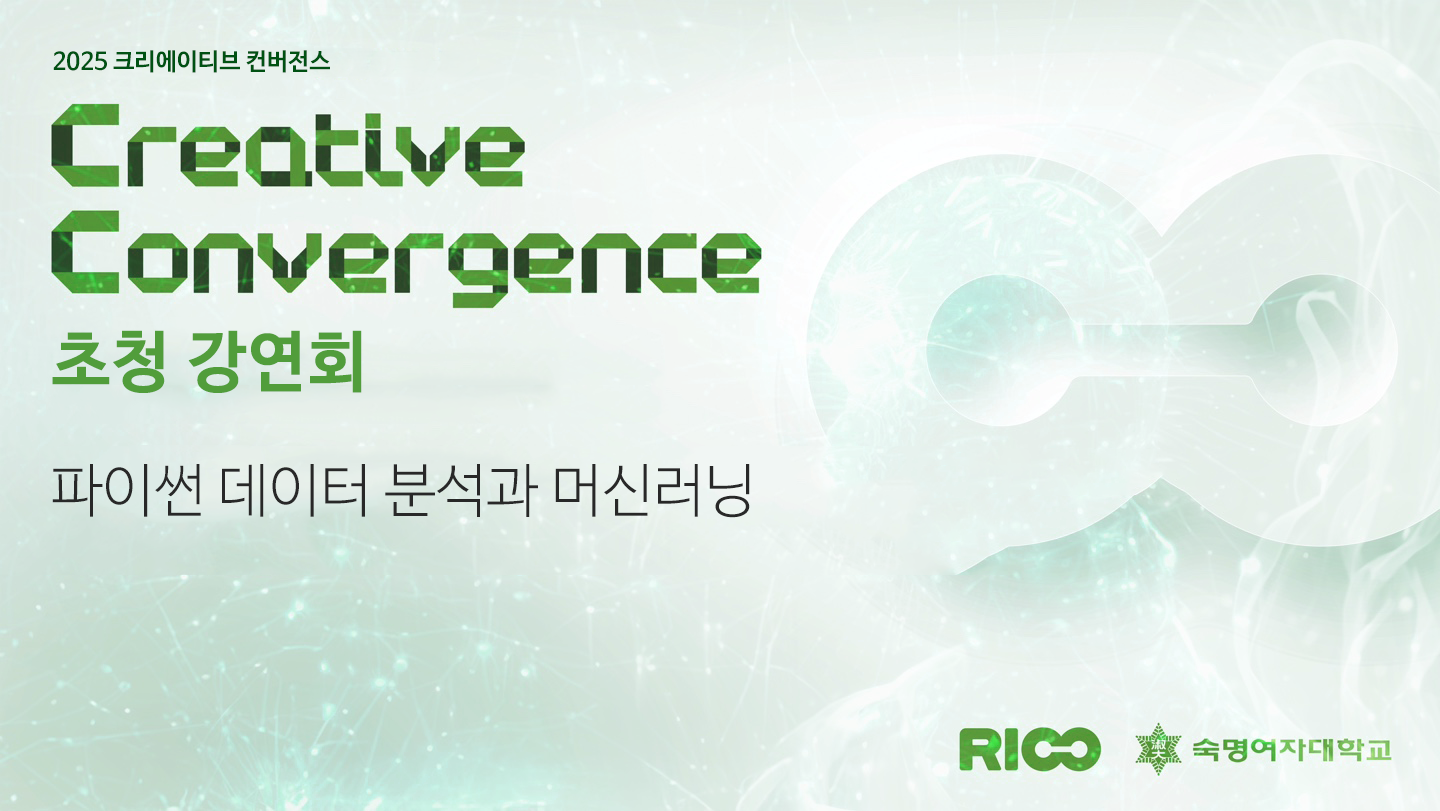 2025 크리에이티브 컨버전스

Creative Convergence

초청 강연회

파이썬 데이터 분석과 머신러닝

RICO 숙명여자대학교